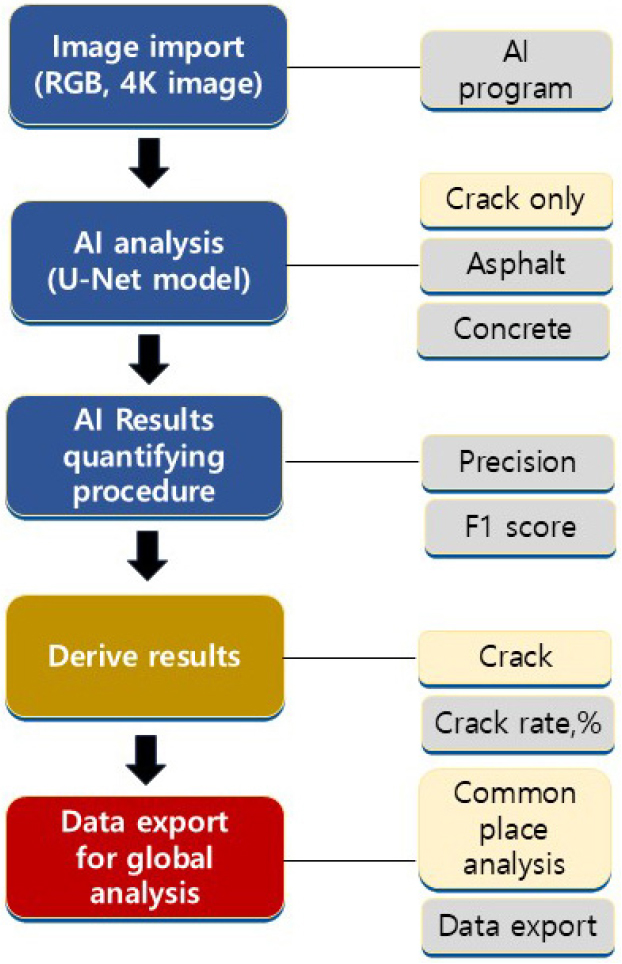 Image import (RGB, 4K image)

AI program

AI analysis (U-Net model)

Crack only

Asphalt

Concrete

AI Results quantifying procedure

Precision

F1 score

Derive results

Crack

Crack rate,%

Data export for global analysis

Common place analysis

Data export